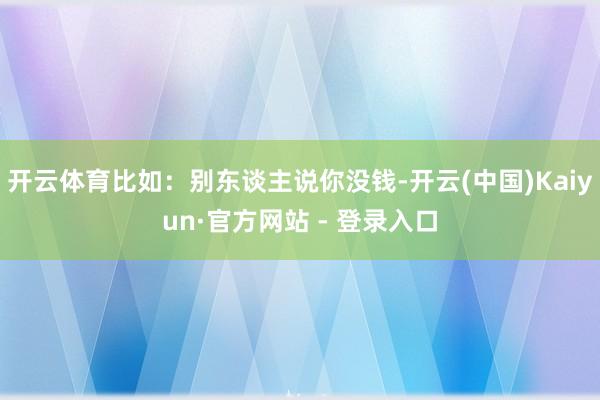 开云体育比如：别东谈主说你没钱-开云(中国)Kaiyun·官方网站 - 登录入口